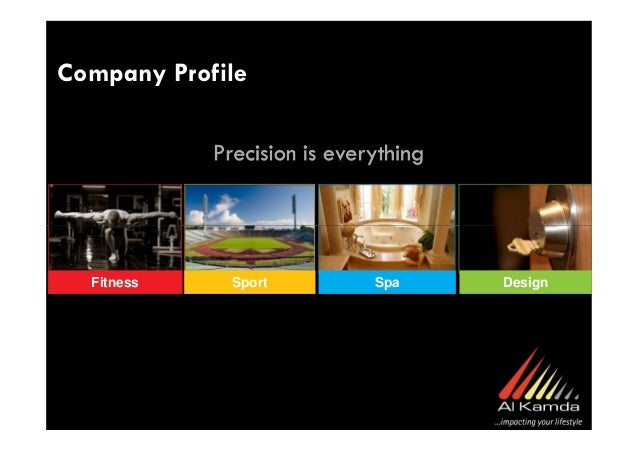 Company Profile

Precision is everything

Fitness

Sport

Spa

Design

Al Kamda
...impacting your lifestyle